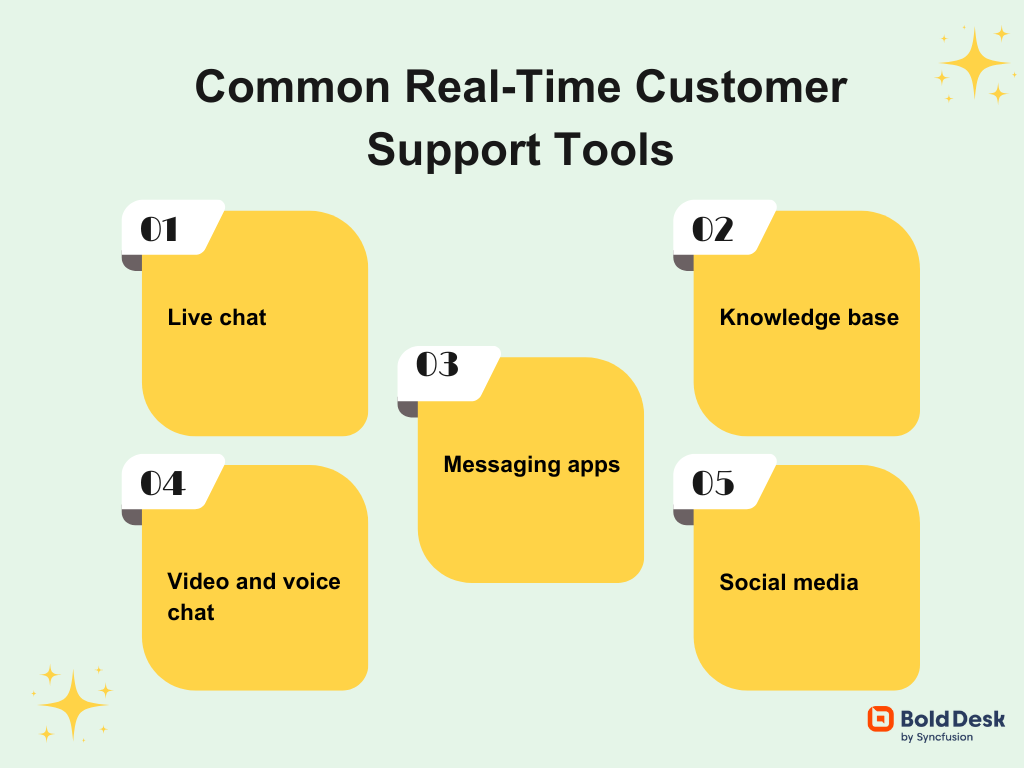 Common Real-Time Customer Support Tools

01

Live chat

02

Knowledge base

03

Messaging apps

04

Video and voice chat

05

Social media

BoldDesk
by Syncfusion